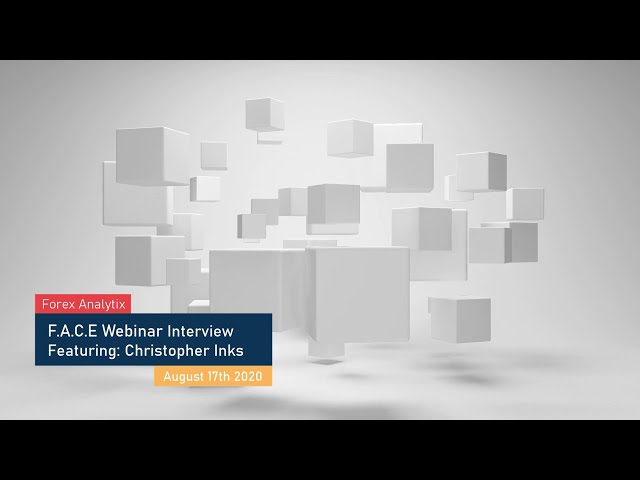 Forex Analytix

F.A.C.E Webinar Interview
Featuring: Christopher Inks

August 17th 2020